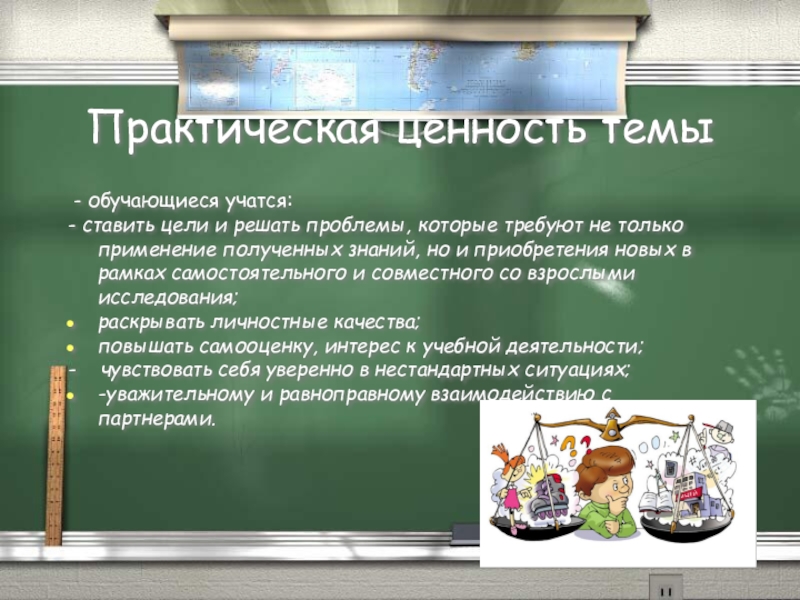 Практическая ценность темы

- обучающиеся учатся:

- ставить цели и решать проблемы, которые требуют не только применение полученных знаний, но и приобретения новых в рамках самостоятельного и совместного со взрослыми исследования;

• раскрывать личностные качества;

• повышать самооценку, интерес к учебной деятельности;

- чувствовать себя уверенно в нестандартных ситуациях;

• -уважительному и равноправному взаимодействию с партнерами.